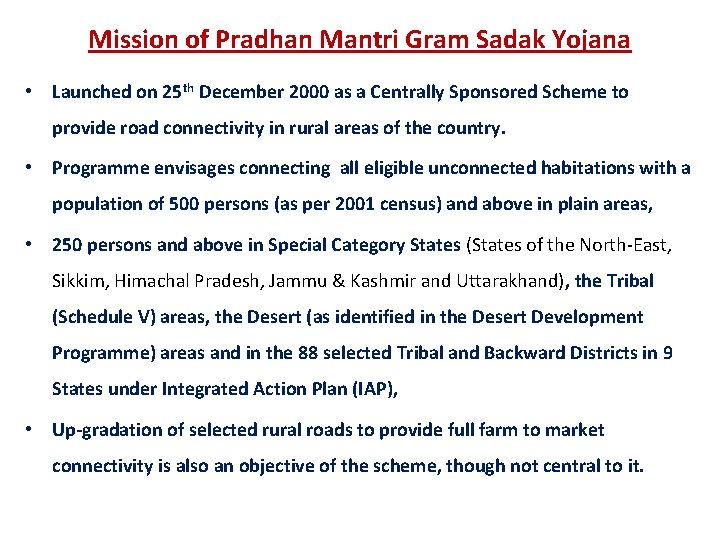 Mission of Pradhan Mantri Gram Sadak Yojana

• Launched on 25th December 2000 as a Centrally Sponsored Scheme to provide road connectivity in rural areas of the country.

• Programme envisages connecting all eligible unconnected habitations with a population of 500 persons (as per 2001 census) and above in plain areas,

• 250 persons and above in Special Category States (States of the North-East, Sikkim, Himachal Pradesh, Jammu & Kashmir and Uttarakhand), the Tribal (Schedule V) areas, the Desert (as identified in the Desert Development Programme) areas and in the 88 selected Tribal and Backward Districts in 9 States under Integrated Action Plan (IAP),

• Up-gradation of selected rural roads to provide full farm to market connectivity is also an objective of the scheme, though not central to it.